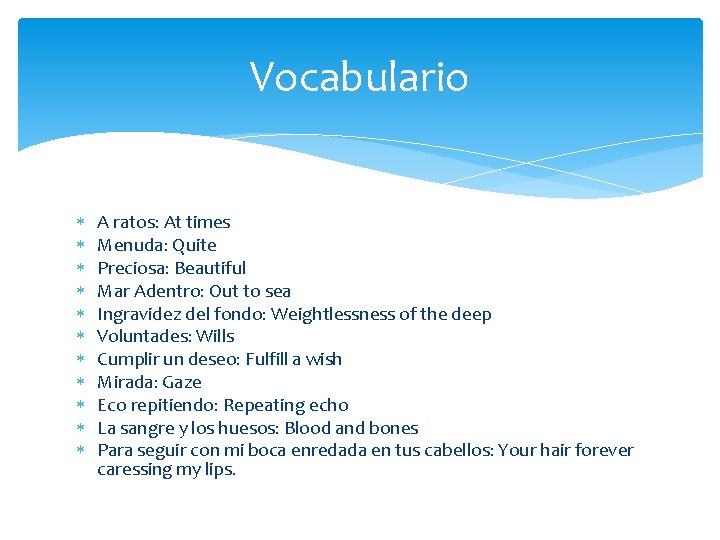 Vocabulario

* A ratos: At times
* Menuda: Quite
* Preciosa: Beautiful
* Mar Adentro: Out to sea
* Ingravidez del fondo: Weightlessness of the deep
* Voluntades: Wills
* Cumplir un deseo: Fulfill a wish
* Mirada: Gaze
* Eco repitiendo: Repeating echo
* La sangre y los huesos: Blood and bones
* Para seguir con mi boca enredada en tus cabellos: Your hair forever caressing my lips.